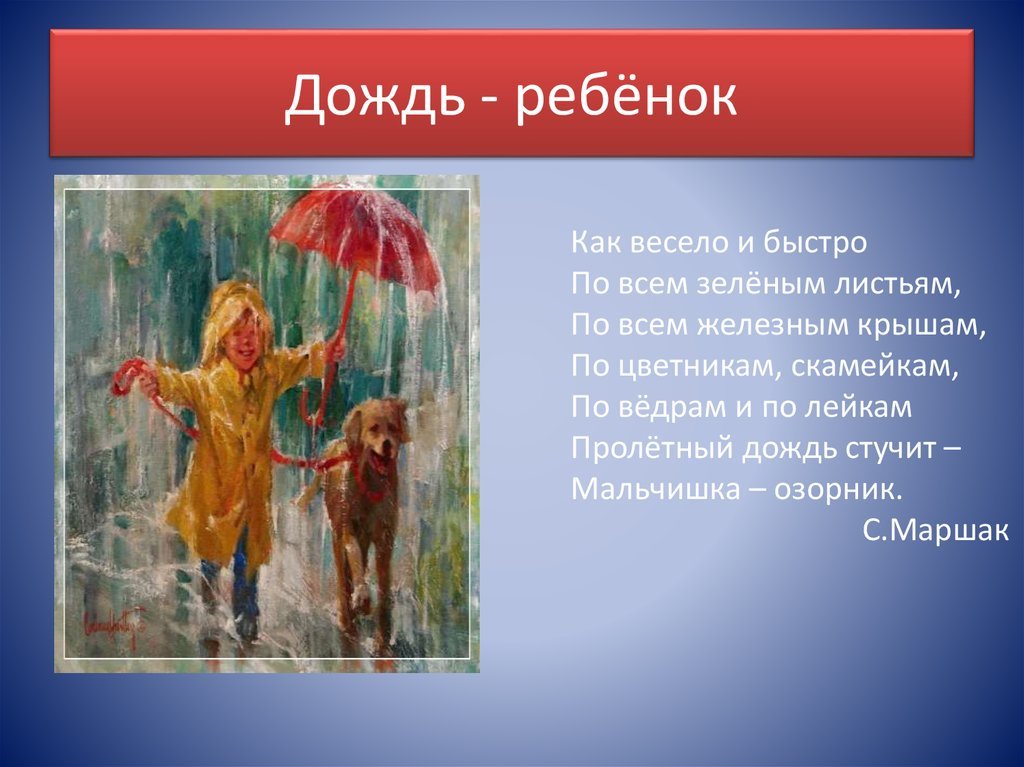 Дождь - ребёнок

Как весело и быстро
По всем зелёным листьям,
По всем железным крышам,
По цветникам, скамейкам,
По вёдрам и по лейкам
Пролётный дождь стучит –
Мальчишка – озорник.
С.Маршак